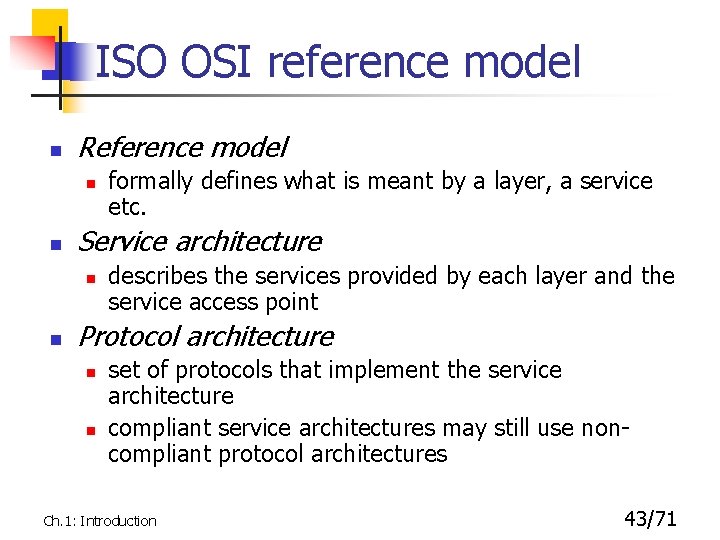 ISO OSI reference model

- Reference model
  - formally defines what is meant by a layer, a service etc.
- Service architecture
  - describes the services provided by each layer and the service access point
- Protocol architecture
  - set of protocols that implement the service architecture
  - compliant service architectures may still use non-compliant protocol architectures

Ch.1: Introduction

43/71